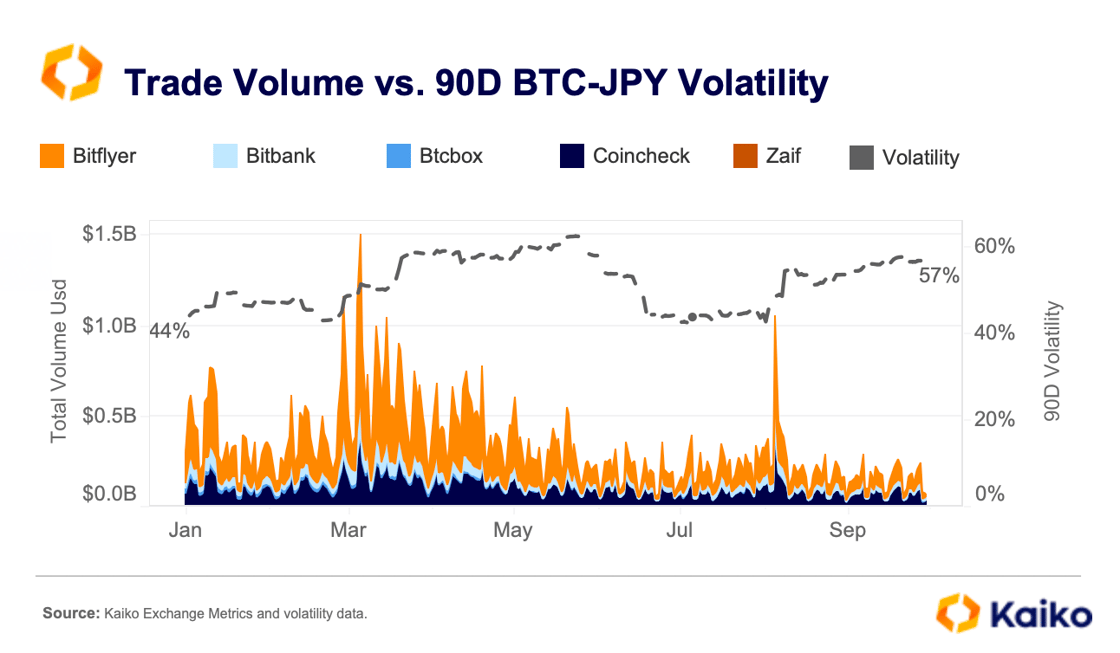 Trade Volume vs. 90D BTC-JPY Volatility

Bitflyer Bitbank Btcbox Coincheck Zaif Volatility

Total Volume Usd

$1.5B
$1.0B
$0.5B
$0.0B

44%
57%

60%
40%
20%
0%

90D Volatility

Jan Mar May Jul Sep

Source: Kaiko Exchange Metrics and volatility data.

Kaiko